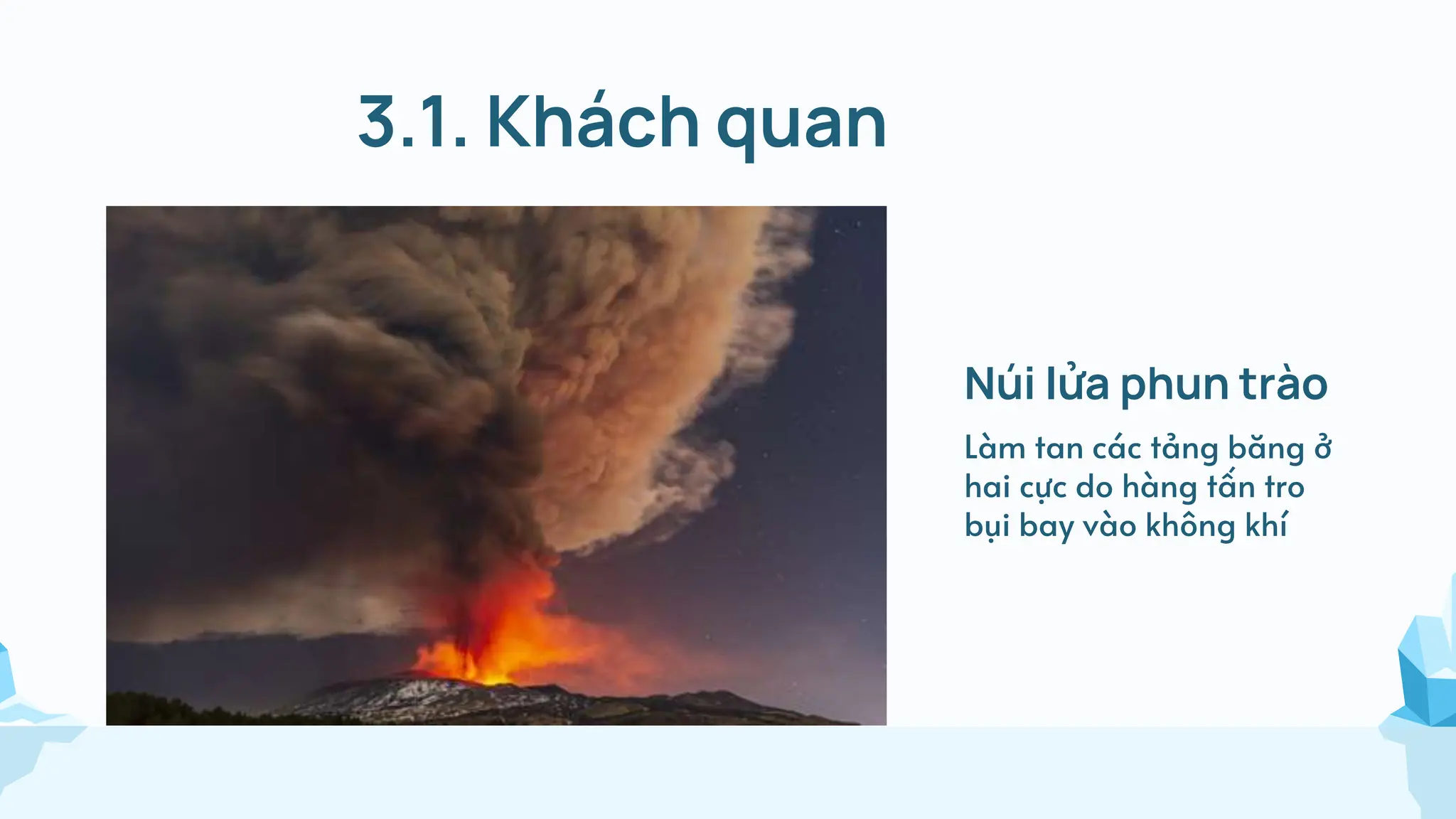 3.1. Khách quan

Núi lửa phun trào

Làm tan các tảng băng ở hai cực do hàng tấn tro bụi bay vào không khí